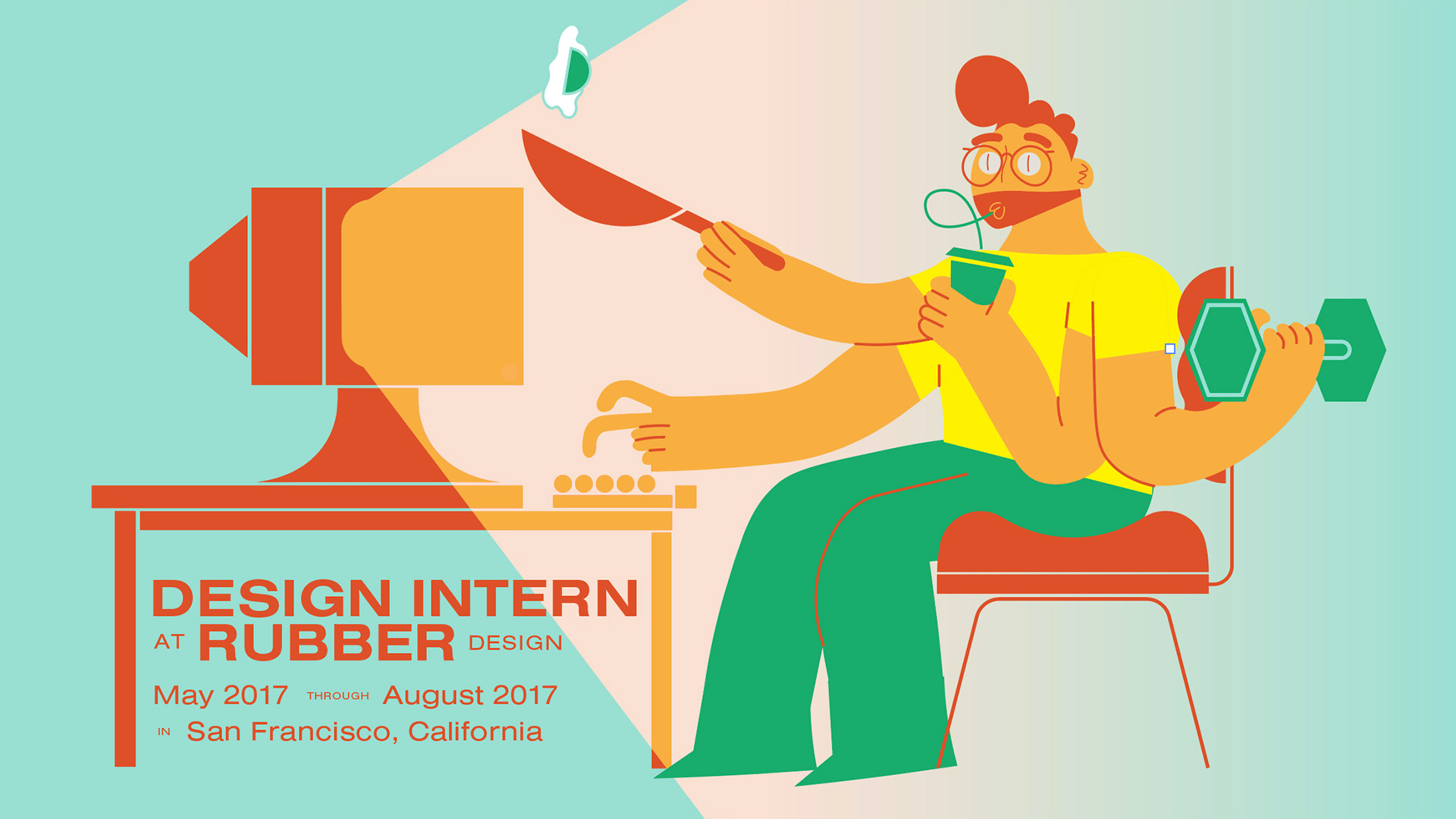 DESIGN INTERN
AT RUBBER DESIGN
May 2017 THROUGH August 2017
IN San Francisco, California